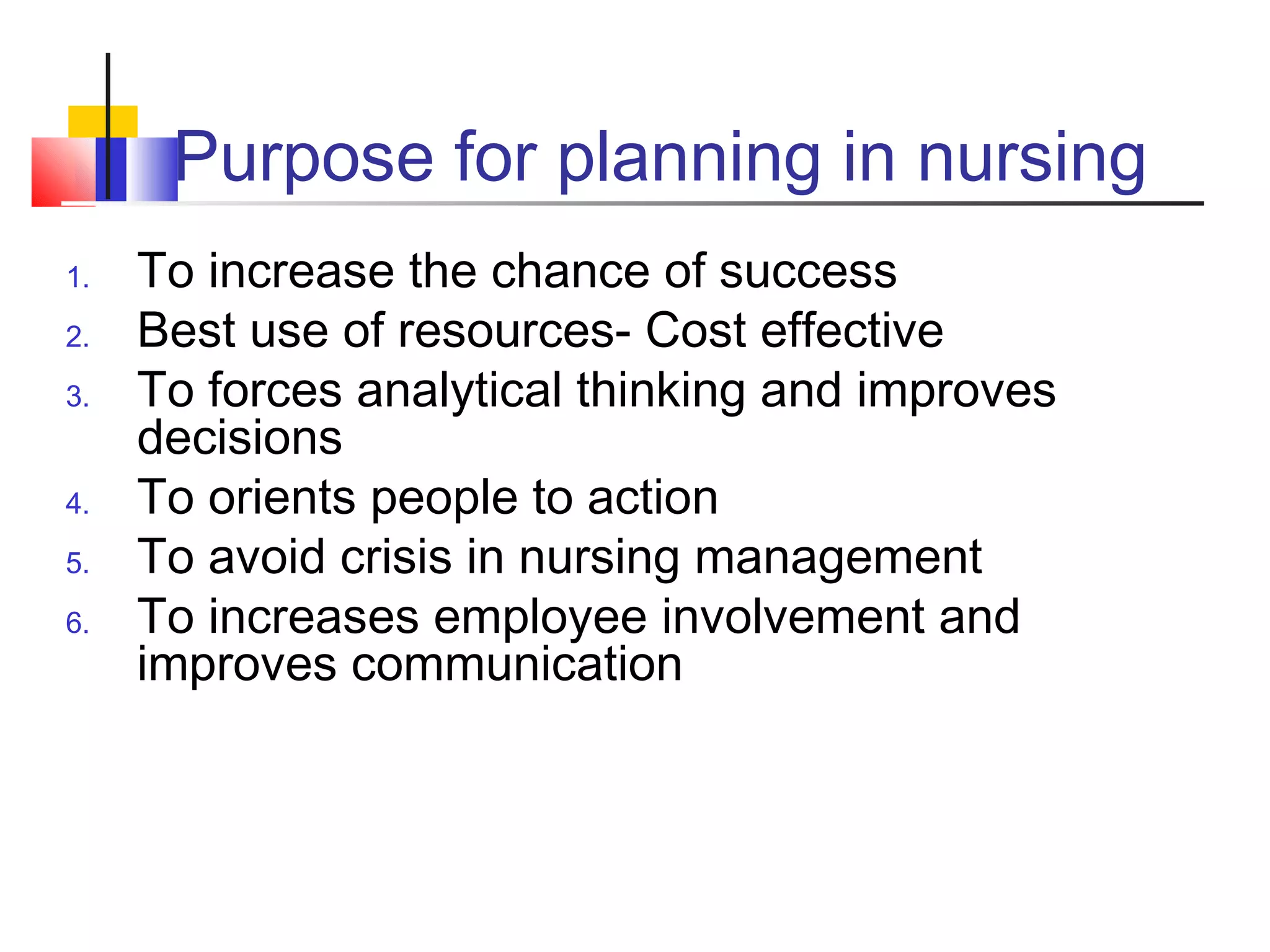 Purpose for planning in nursing

1. To increase the chance of success
2. Best use of resources- Cost effective
3. To forces analytical thinking and improves decisions
4. To orients people to action
5. To avoid crisis in nursing management
6. To increases employee involvement and improves communication